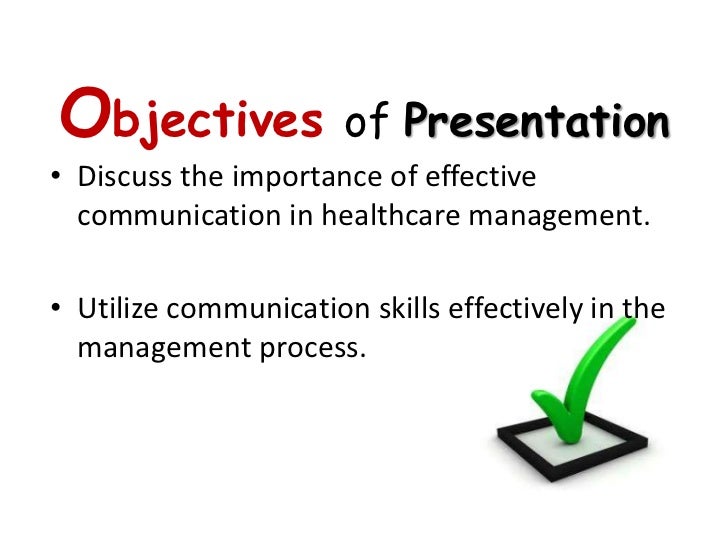 Objectives of Presentation

• Discuss the importance of effective communication in healthcare management.

• Utilize communication skills effectively in the management process.